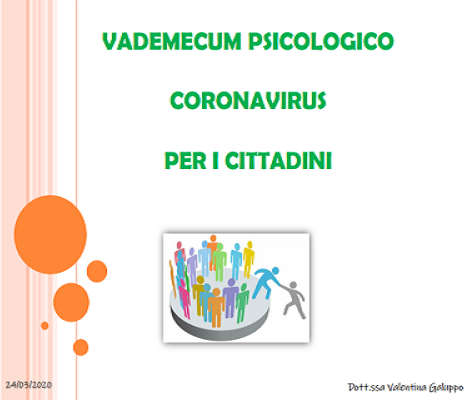 VADEMECUM PSICOLOGICO

CORONAVIRUS

PER I CITTADINI

24/03/2020

Dott.ssa Valentina Galuppo